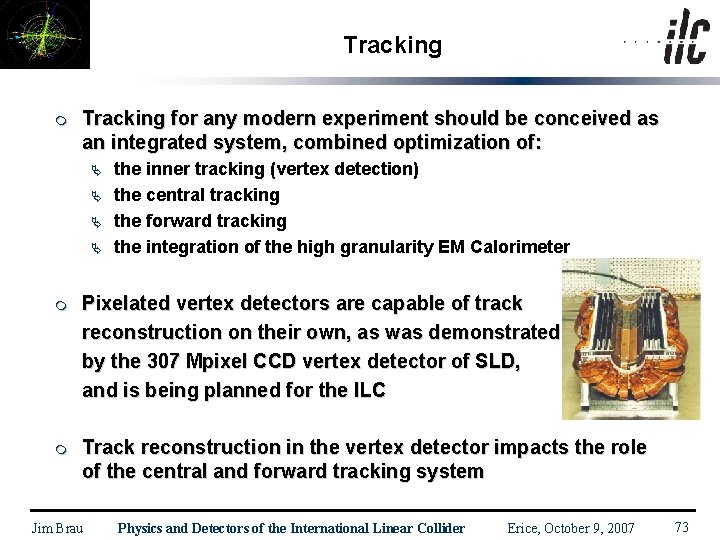 Tracking

ilc

Tracking for any modern experiment should be conceived as an integrated system, combined optimization of:

the inner tracking (vertex detection)

the central tracking

the forward tracking

the integration of the high granularity EM Calorimeter

Pixelated vertex detectors are capable of track reconstruction on their own, as was demonstrated by the 307 Mpixel CCD vertex detector of SLD, and is being planned for the ILC

Track reconstruction in the vertex detector impacts the role of the central and forward tracking system

Jim Brau Physics and Detectors of the International Linear Collider Erice, October 9, 2007 73